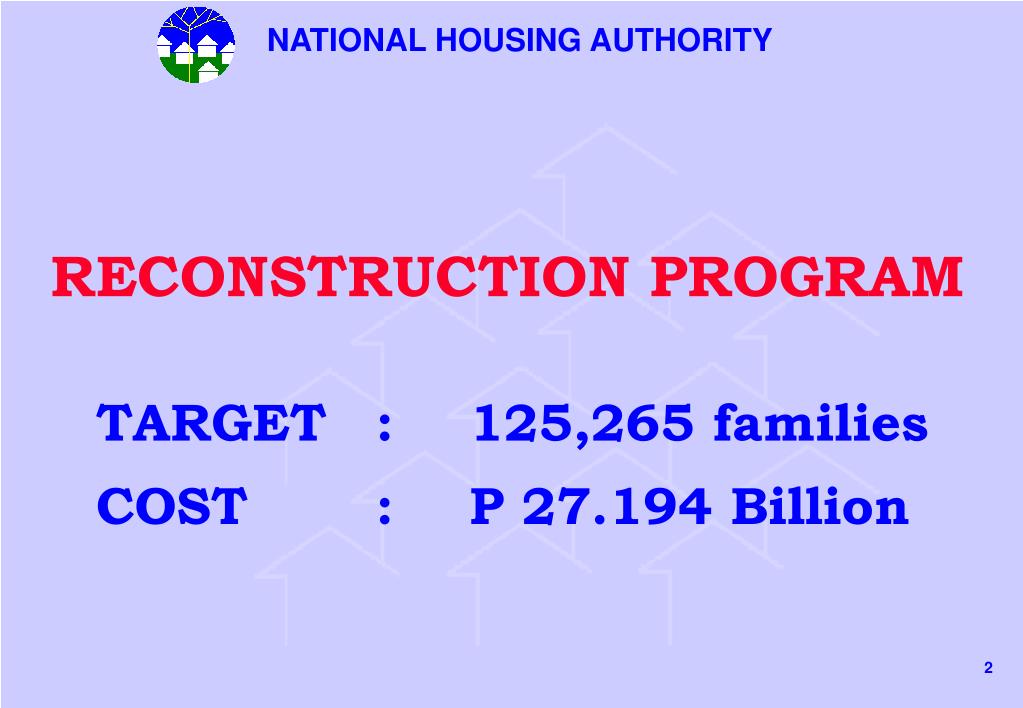 NATIONAL HOUSING AUTHORITY

RECONSTRUCTION PROGRAM

TARGET : 125,265 families
COST : P 27.194 Billion

2